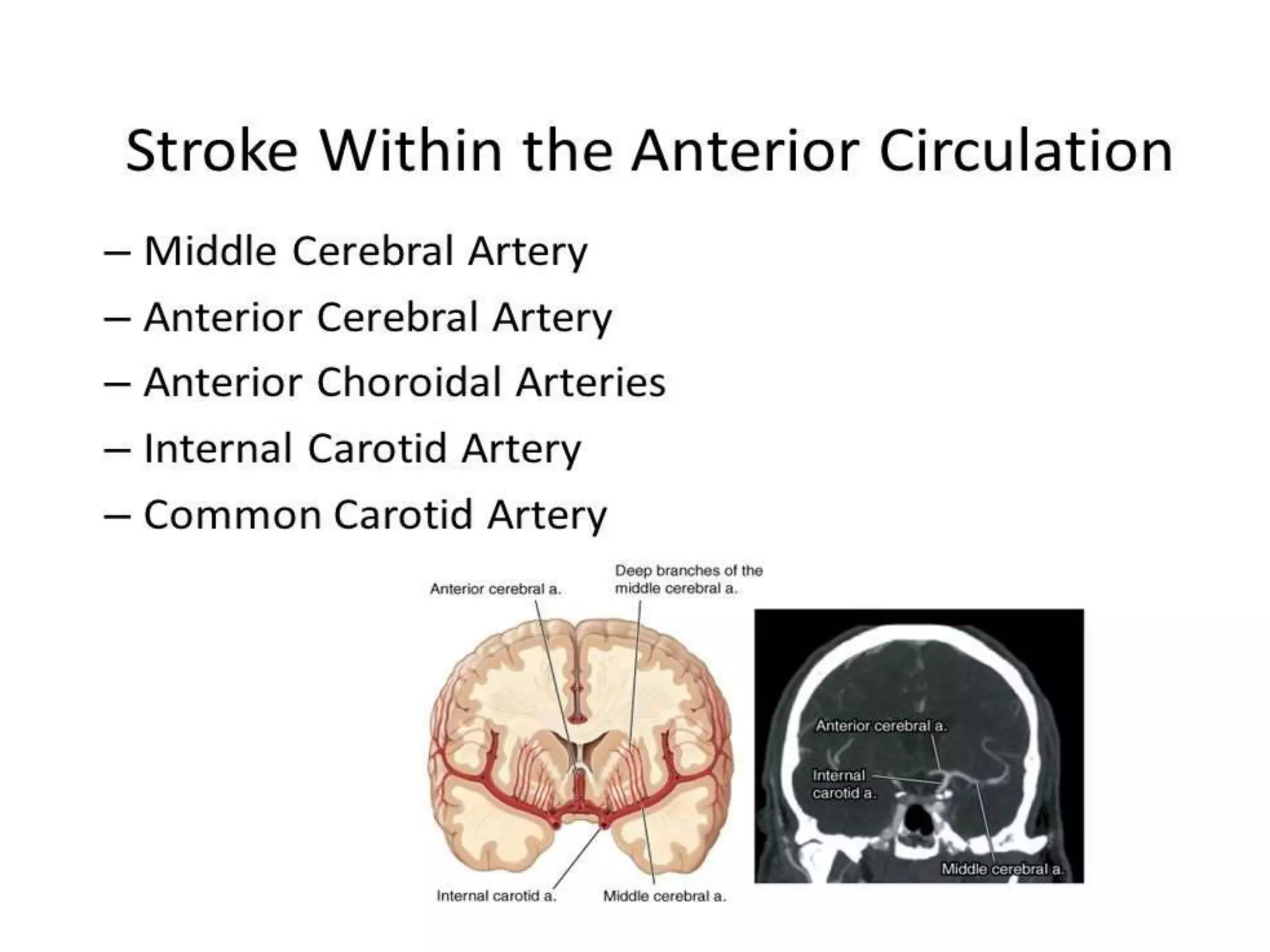 Stroke Within the Anterior Circulation

– Middle Cerebral Artery
– Anterior Cerebral Artery
– Anterior Choroidal Arteries
– Internal Carotid Artery
– Common Carotid Artery

Anterior cerebral a.
Deep branches of the middle cerebral a.
Internal carotid a.
Middle cerebral a.

Anterior cerebral a.
Internal carotid a.
Middle cerebral a.